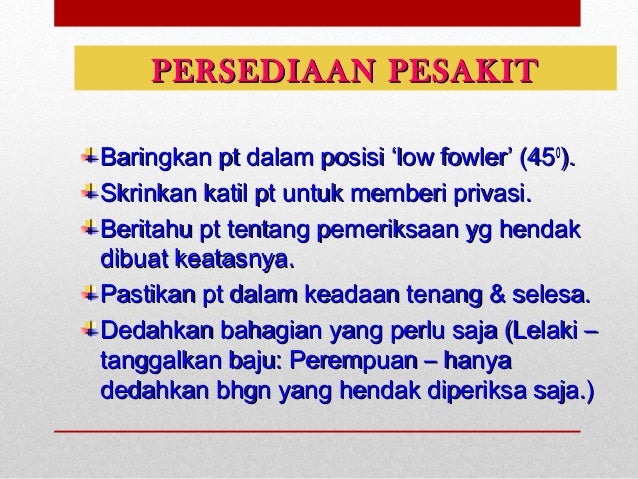 PERSEDIAAN PESAKIT

Baringkan pt dalam posisi ‘low fowler’ ($45^0$).

Skrinkan katil pt untuk memberi privasi.

Beritahu pt tentang pemeriksaan yg hendak dibuat keatasnya.

Pastikan pt dalam keadaan tenang & selesa.

Dedahkan bahagian yang perlu saja (Lelaki – tanggalkan baju: Perempuan – hanya dedahkan bhgn yang hendak diperiksa saja.)